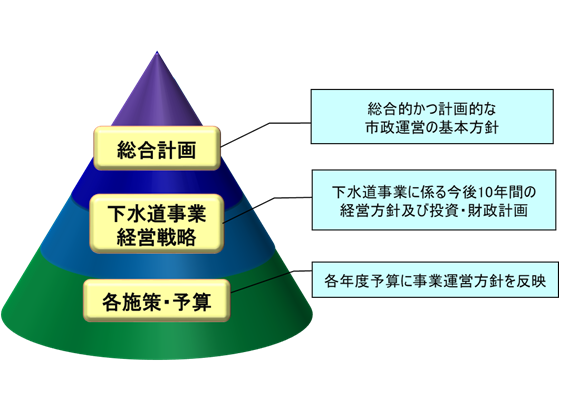 総合計画

総合的かつ計画的な
市政運営の基本方針

下水道事業
経営戦略

下水道事業に係る今後10年間の
経営方針及び投資・財政計画

各施策・予算

各年度予算に事業運営方針を反映